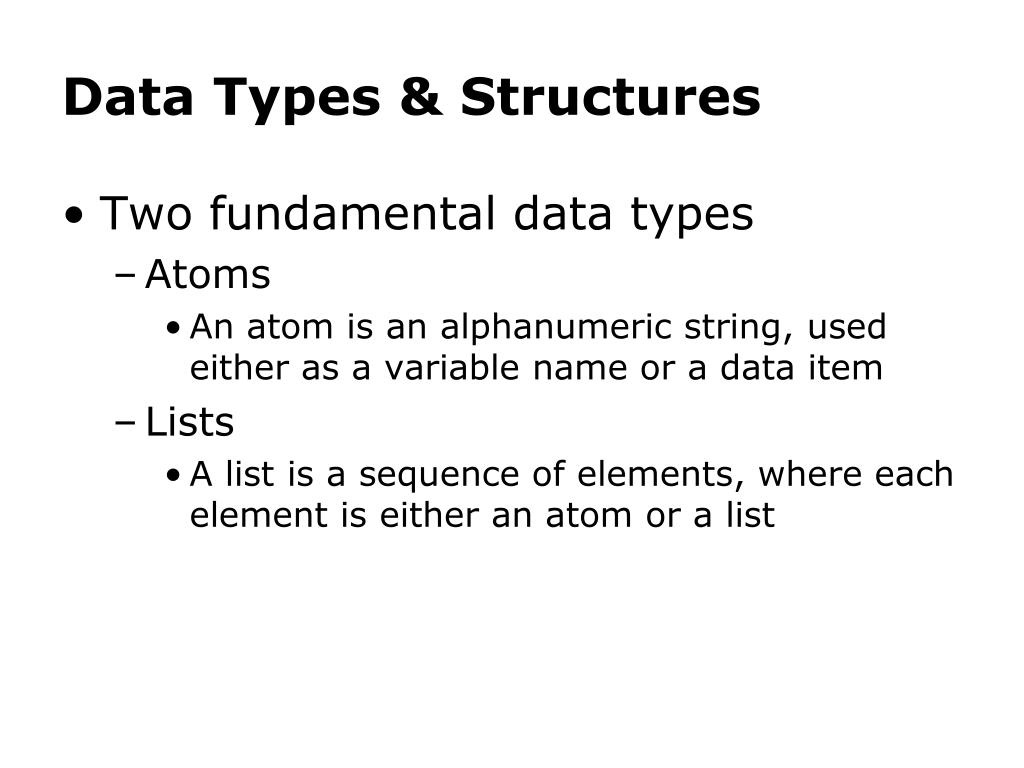 Data Types & Structures

• Two fundamental data types

– Atoms

• An atom is an alphanumeric string, used either as a variable name or a data item

– Lists

• A list is a sequence of elements, where each element is either an atom or a list